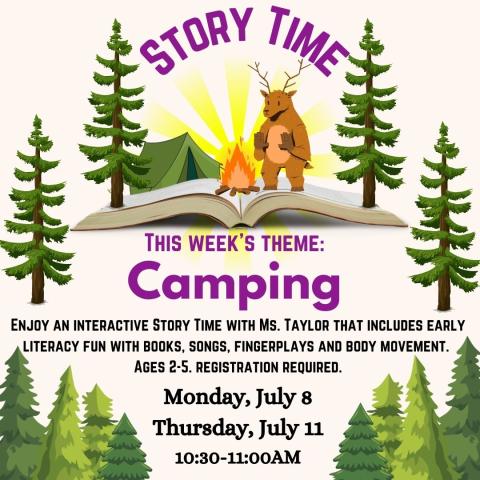 STORY TIME

THIS WEEK'S THEME:
Camping

ENJOY AN INTERACTIVE STORY TIME WITH MS. TAYLOR THAT INCLUDES EARLY LITERACY FUN WITH BOOKS, SONGS, FINGERPLAYS AND BODY MOVEMENT. AGES 2-5. REGISTRATION REQUIRED.

Monday, July 8
Thursday, July 11
10:30-11:00AM